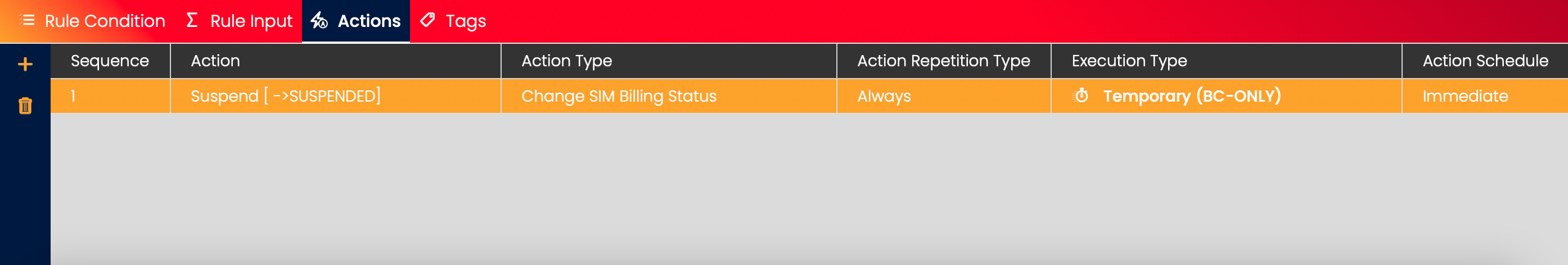 Rule Condition Σ Rule Input Actions Tags

| Sequence | Action | Action Type | Action Repetition Type | Execution Type | Action Schedule |
|---|---|---|---|---|---|
| 1 | Suspend [ ->SUSPENDED] | Change SIM Billing Status | Always | Temporary (BC-ONLY) | Immediate |